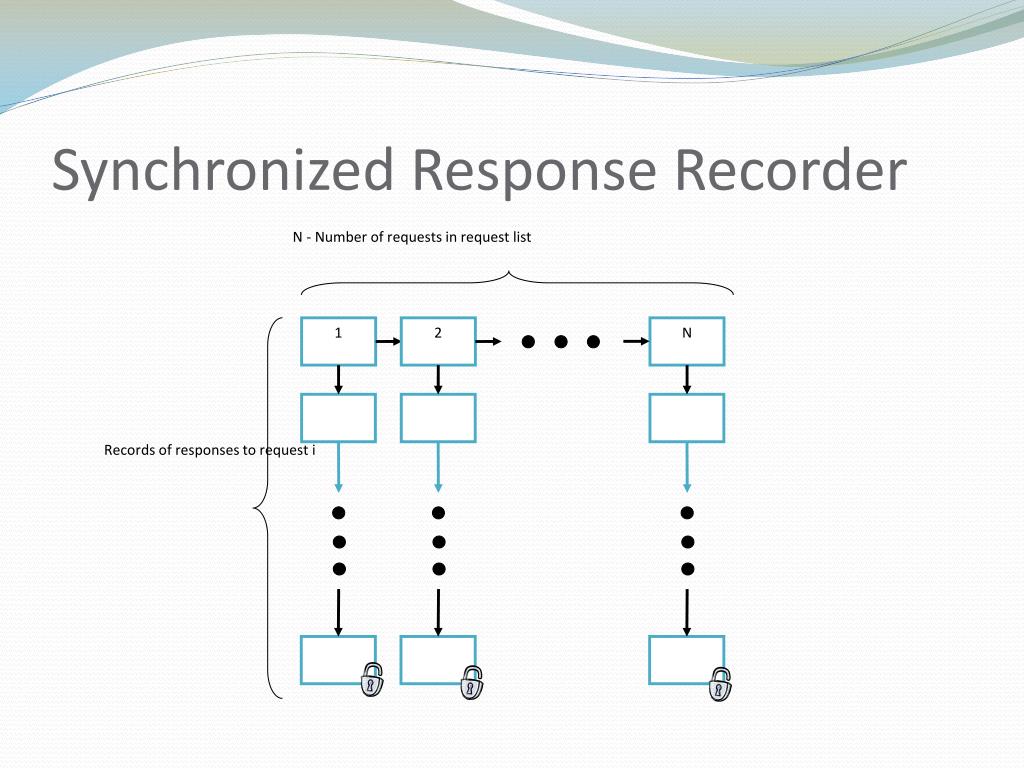 Synchronized Response Recorder

N - Number of requests in request list

1

2

N

Records of responses to request i